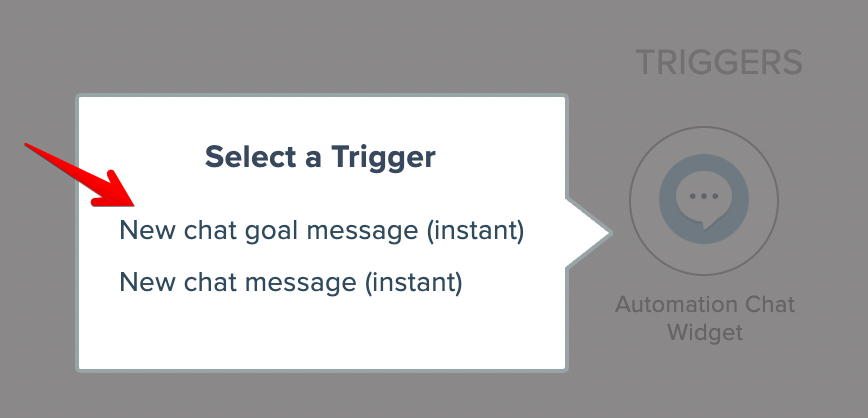 TRIGGERS

Select a Trigger

New chat goal message (instant)

New chat message (instant)

Automation Chat Widget